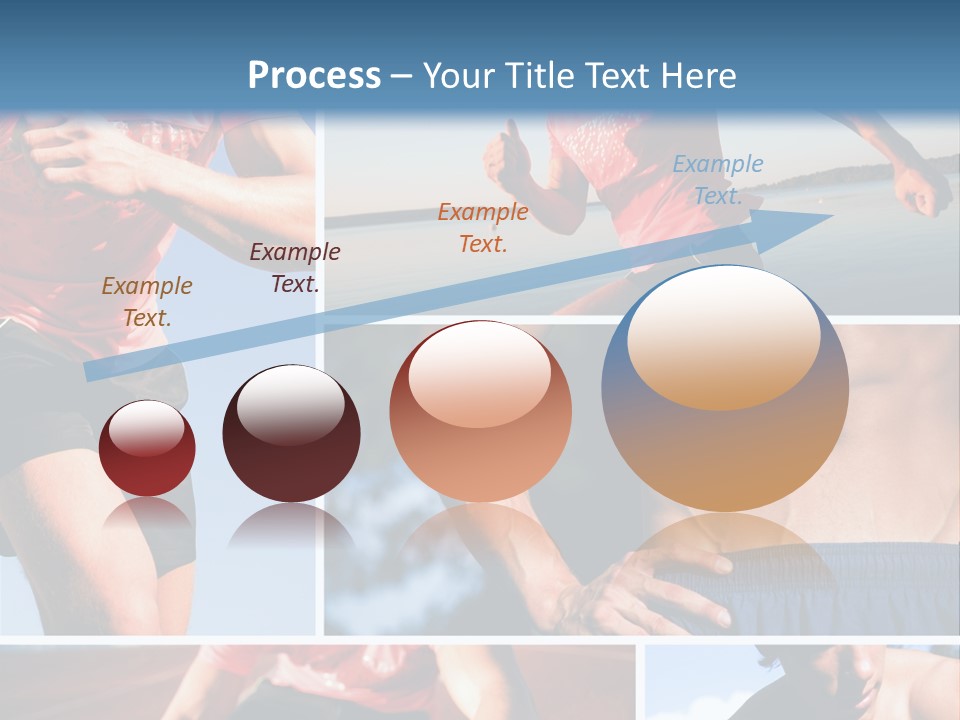 Process – Your Title Text Here

Example Text.

Example Text.

Example Text.

Example Text.